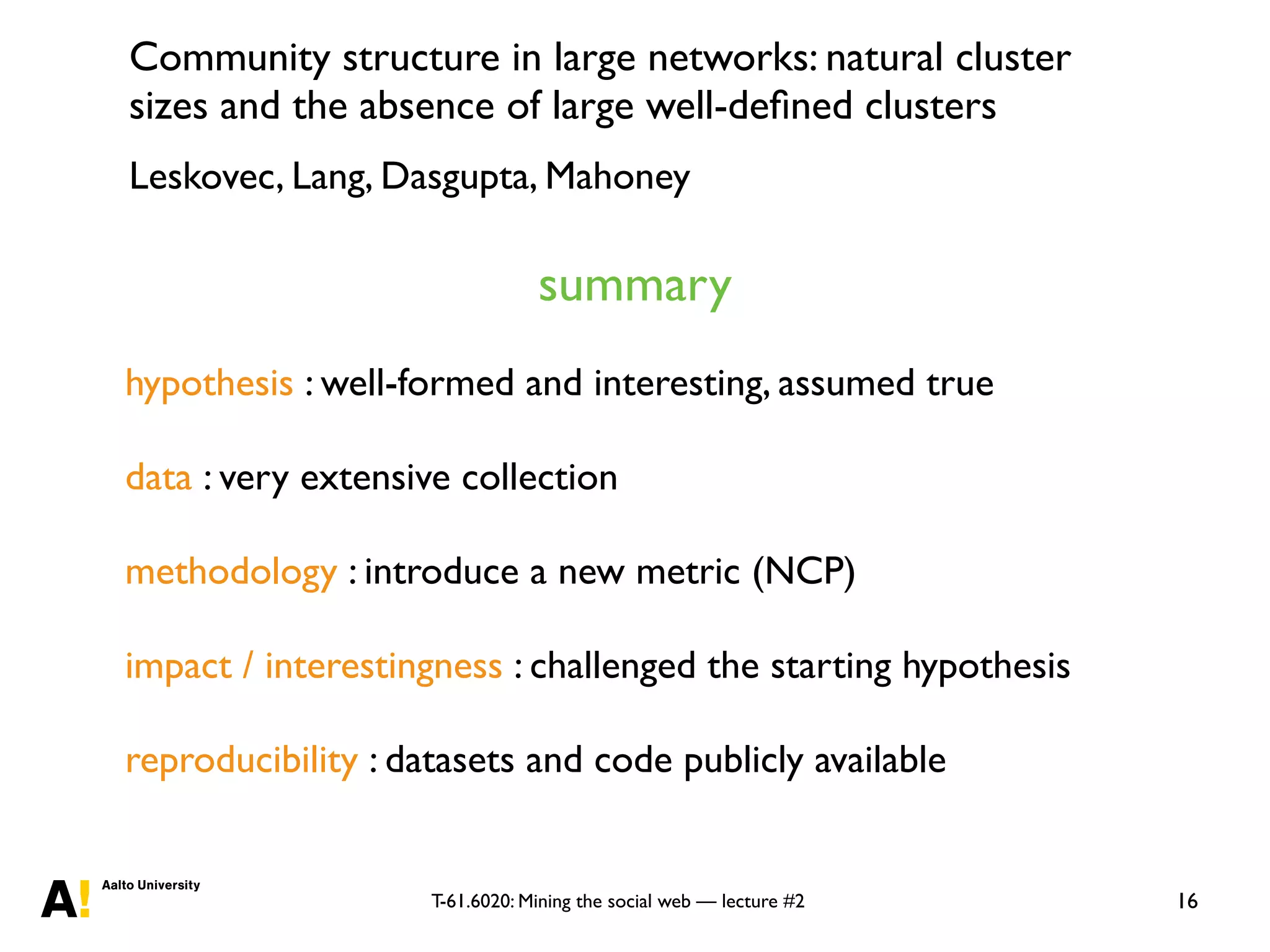 Community structure in large networks: natural cluster sizes and the absence of large well-defined clusters

Leskovec, Lang, Dasgupta, Mahoney

summary

hypothesis : well-formed and interesting, assumed true

data : very extensive collection

methodology : introduce a new metric (NCP)

impact / interestingness : challenged the starting hypothesis

reproducibility : datasets and code publicly available

A! Aalto University

T-61.6020: Mining the social web — lecture #2

16